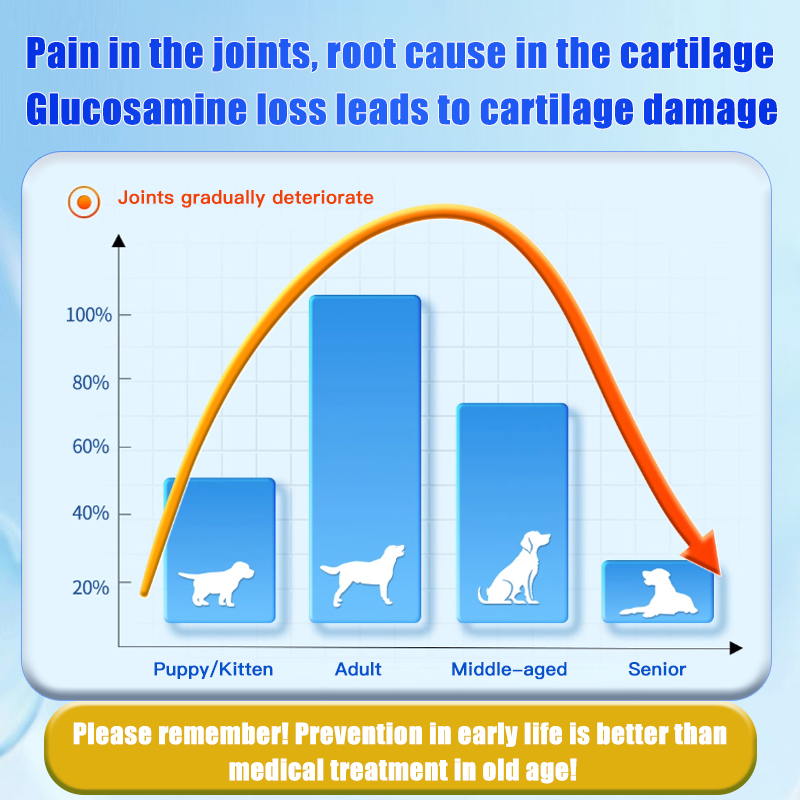 Pain in the joints, root cause in the cartilage
Glucosamine loss leads to cartilage damage

Joints gradually deteriorate

100%
80%
60%
40%
20%

Puppy/Kitten
Adult
Middle-aged
Senior

Please remember! Prevention in early life is better than medical treatment in old age!